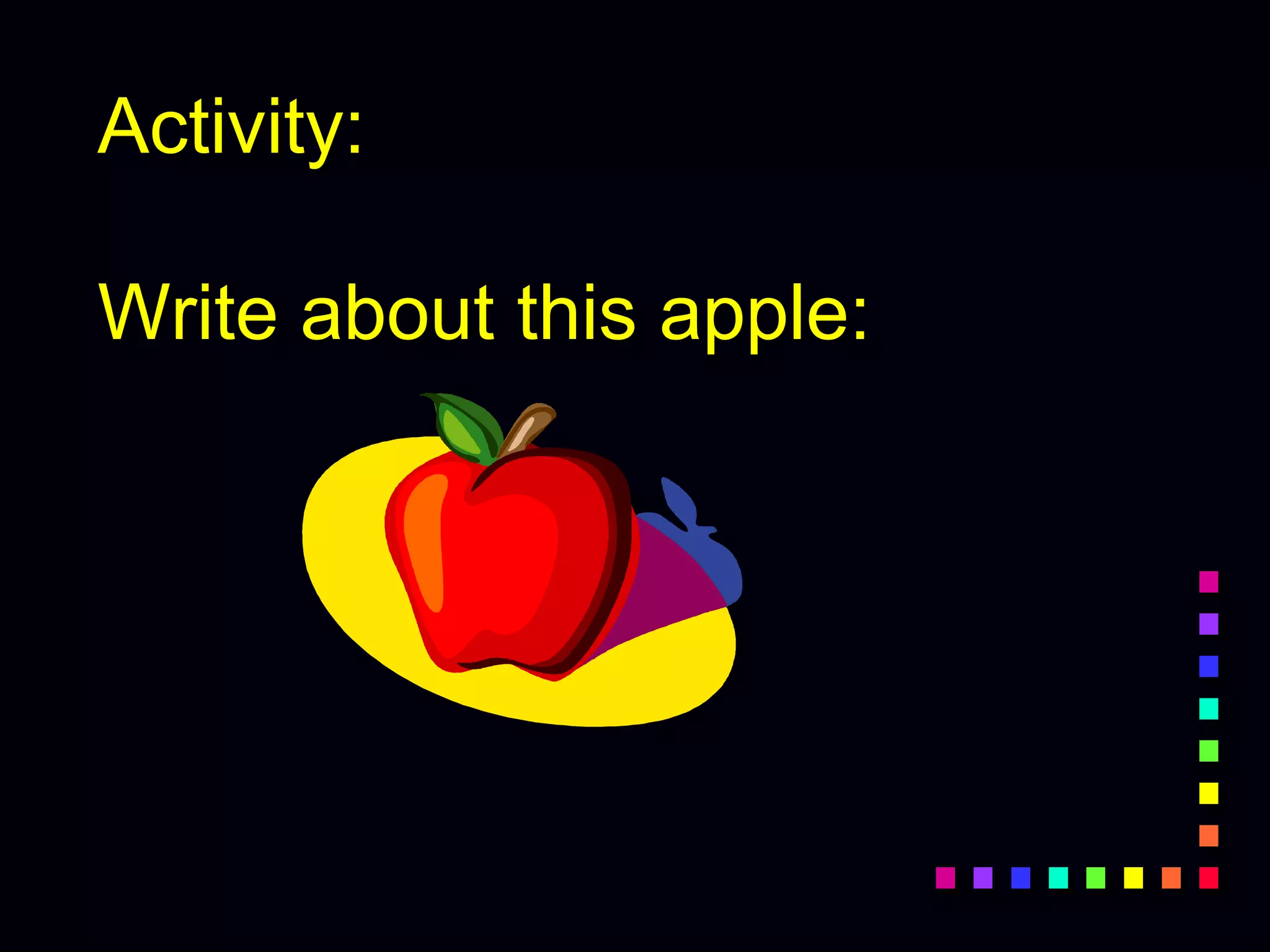 Activity:

Write about this apple: